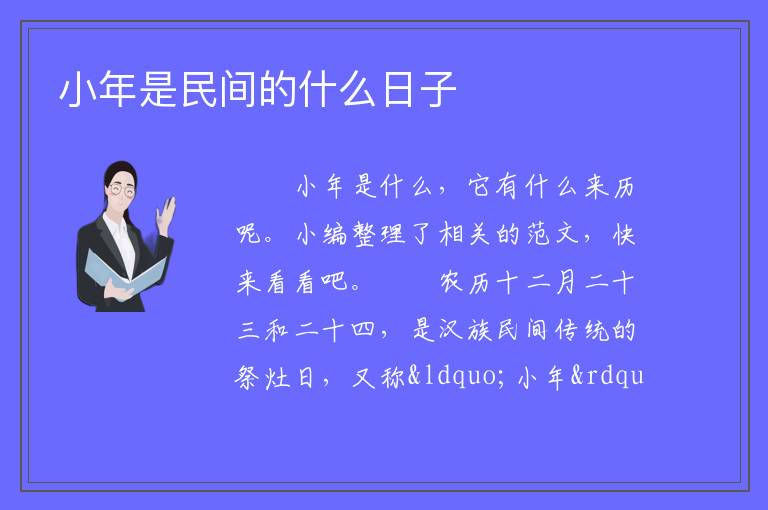 小年是民间的什么日子

小年是什么，它有什么来历呢。小编整理了相关的范文，快来看看吧。　　农历十二月二十三和二十四，是汉族民间传统的祭灶日，又称&ldquo;小年&rdqu